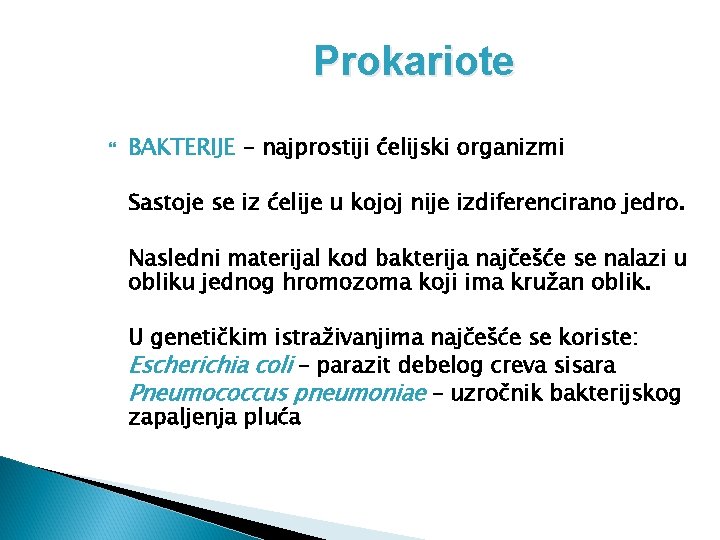 Prokariote

BAKTERIJE – najprostiji ćelijski organizmi

Sastoje se iz ćelije u kojoj nije izdiferencirano jedro.

Nasledni materijal kod bakterija najčešće se nalazi u obliku jednog hromozoma koji ima kružan oblik.

U genetičkim istraživanjima najčešće se koriste:
Escherichia coli – parazit debelog creva sisara
Pneumococcus pneumoniae – uzročnik bakterijskog zapaljenja pluća